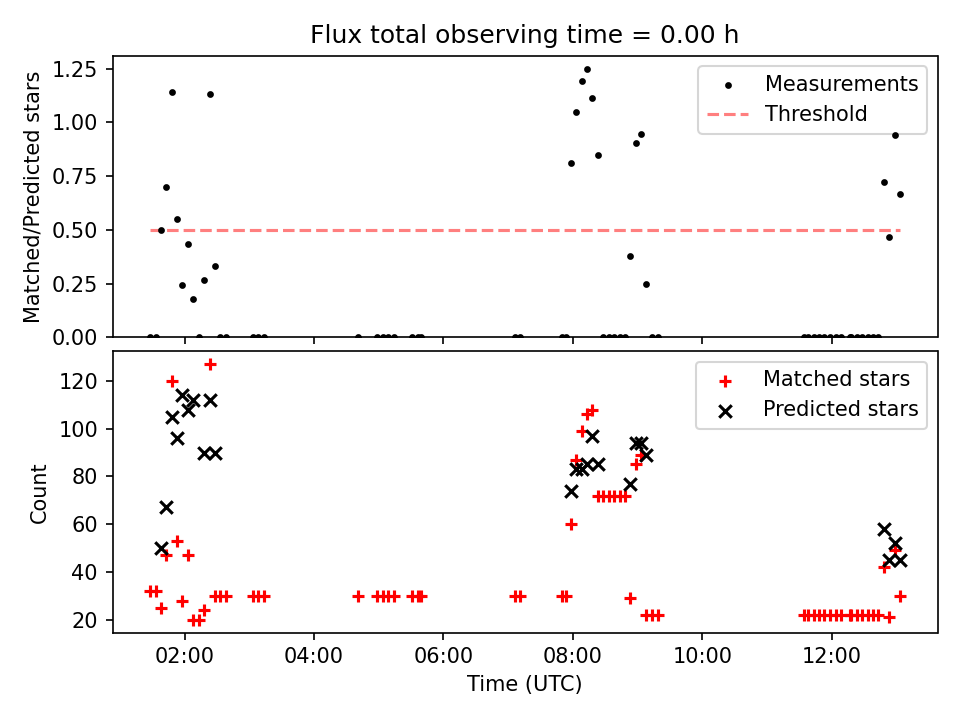 Flux total observing time = 0.00 h

Matched/Predicted stars

1.25
1.00
0.75
0.50
0.25
0.00

Measurements
Threshold

Count

120
100
80
60
40
20

Matched stars
Predicted stars

02:00
04:00
06:00
08:00
10:00
12:00

Time (UTC)